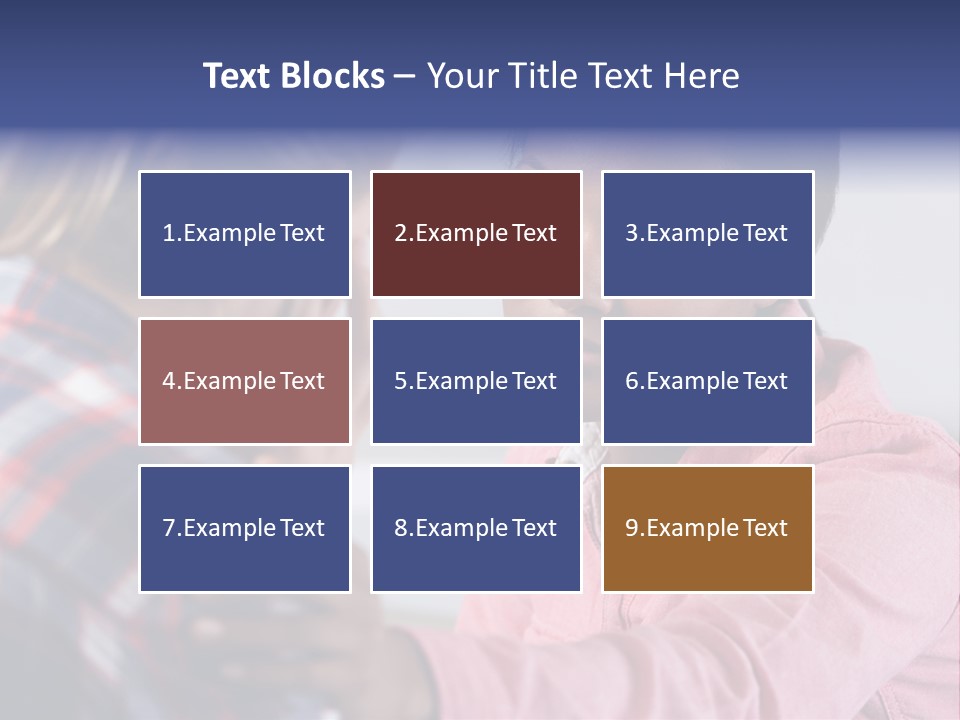 Text Blocks – Your Title Text Here

1.Example Text

2.Example Text

3.Example Text

4.Example Text

5.Example Text

6.Example Text

7.Example Text

8.Example Text

9.Example Text